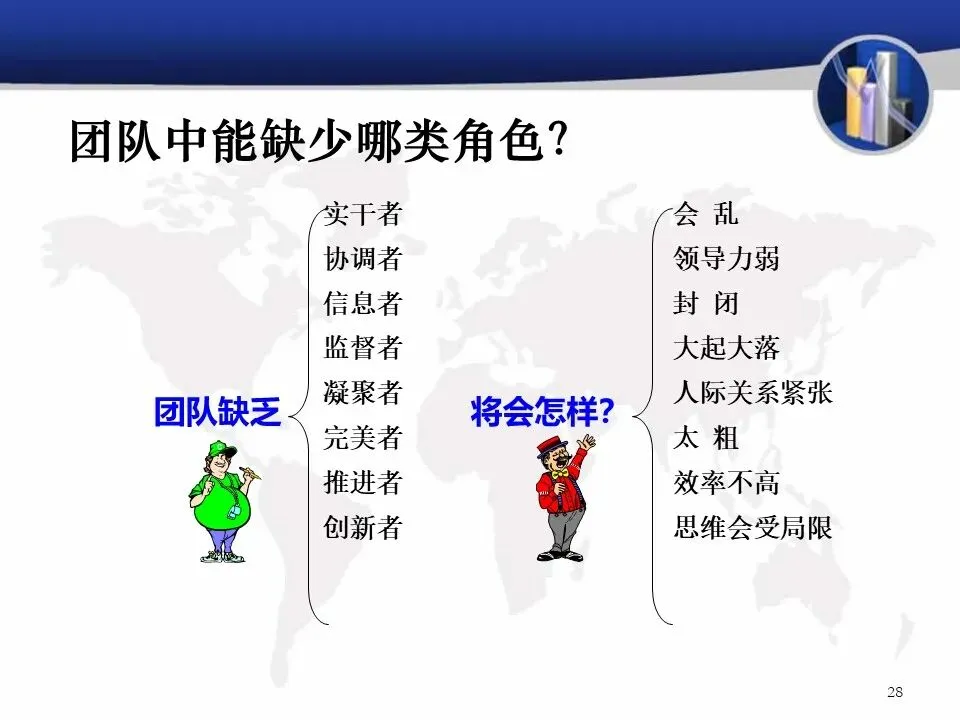 团队中能缺少哪类角色？

团队缺乏

实干者
协调者
信息者
监督者
凝聚者
完美者
推进者
创新者

将会怎样？

会 乱
领导力弱
封 闭
大起大落
人际关系紧张
太 粗
效率不高
思维会受局限

28